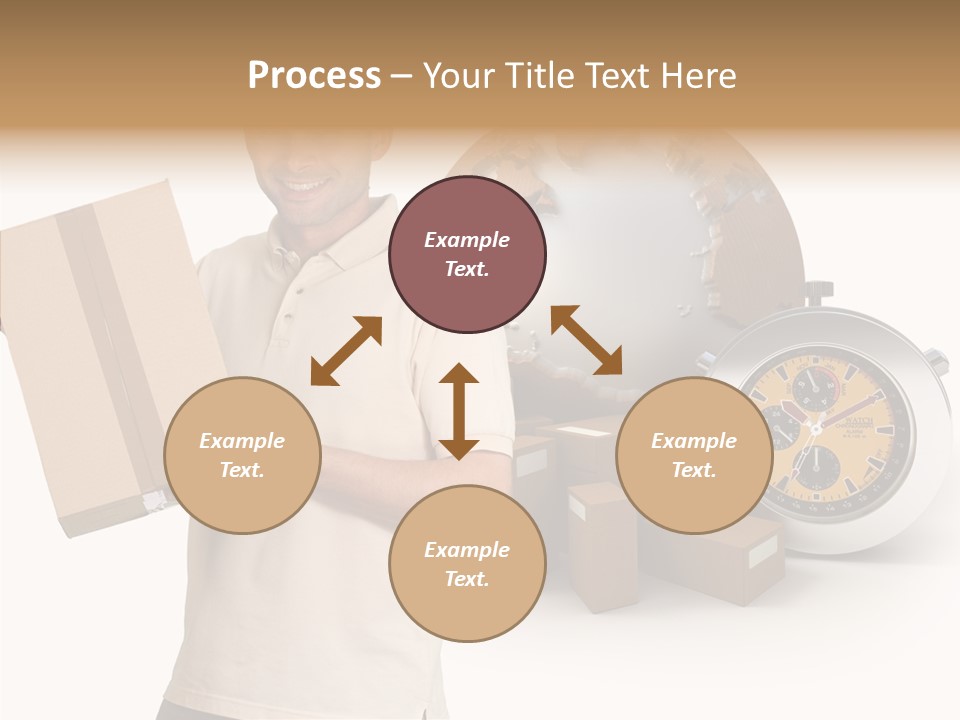 Process – Your Title Text Here

Example Text.

Example Text.

Example Text.

Example Text.